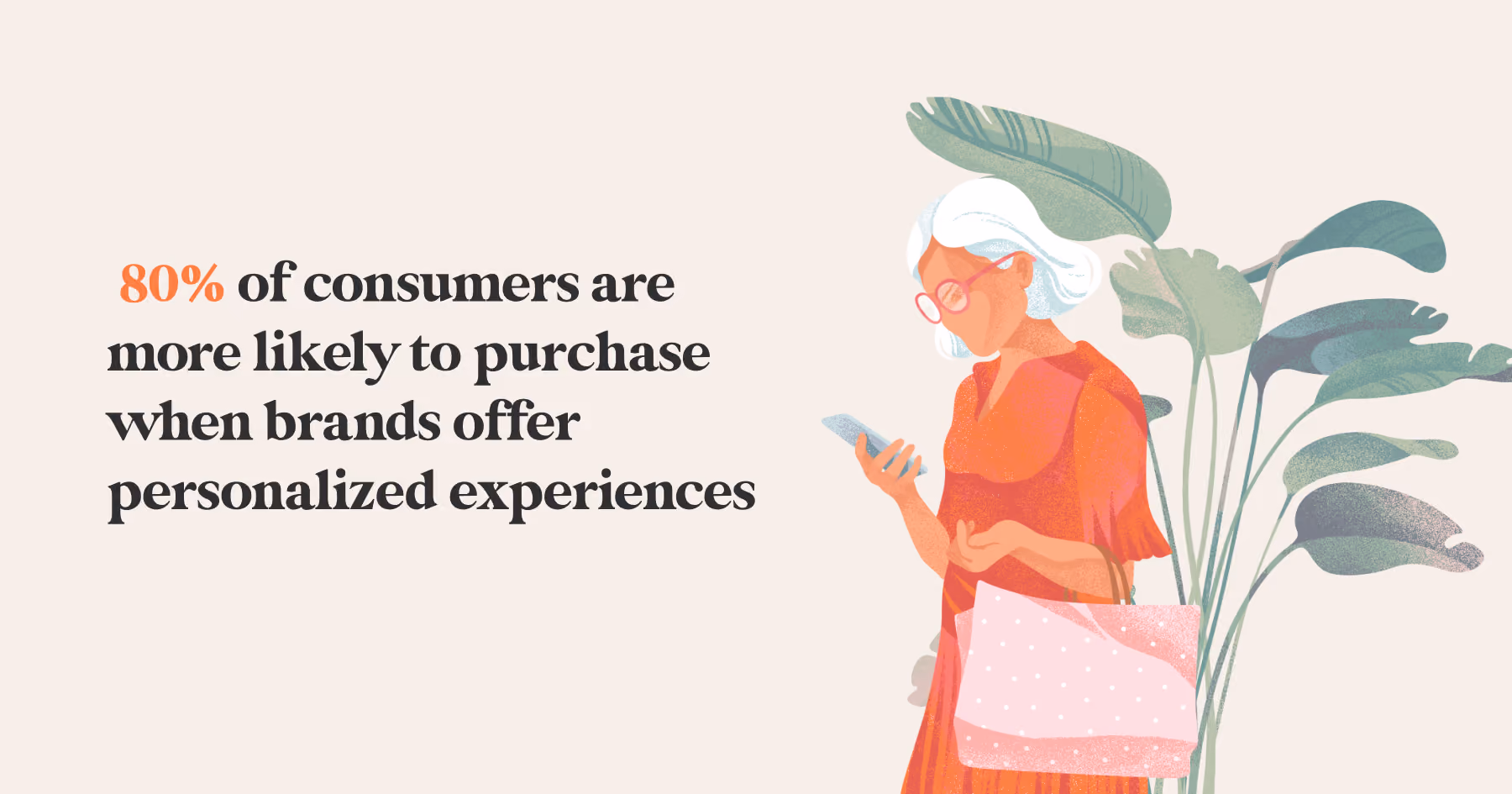 80% of consumers are more likely to purchase when brands offer personalized experiences